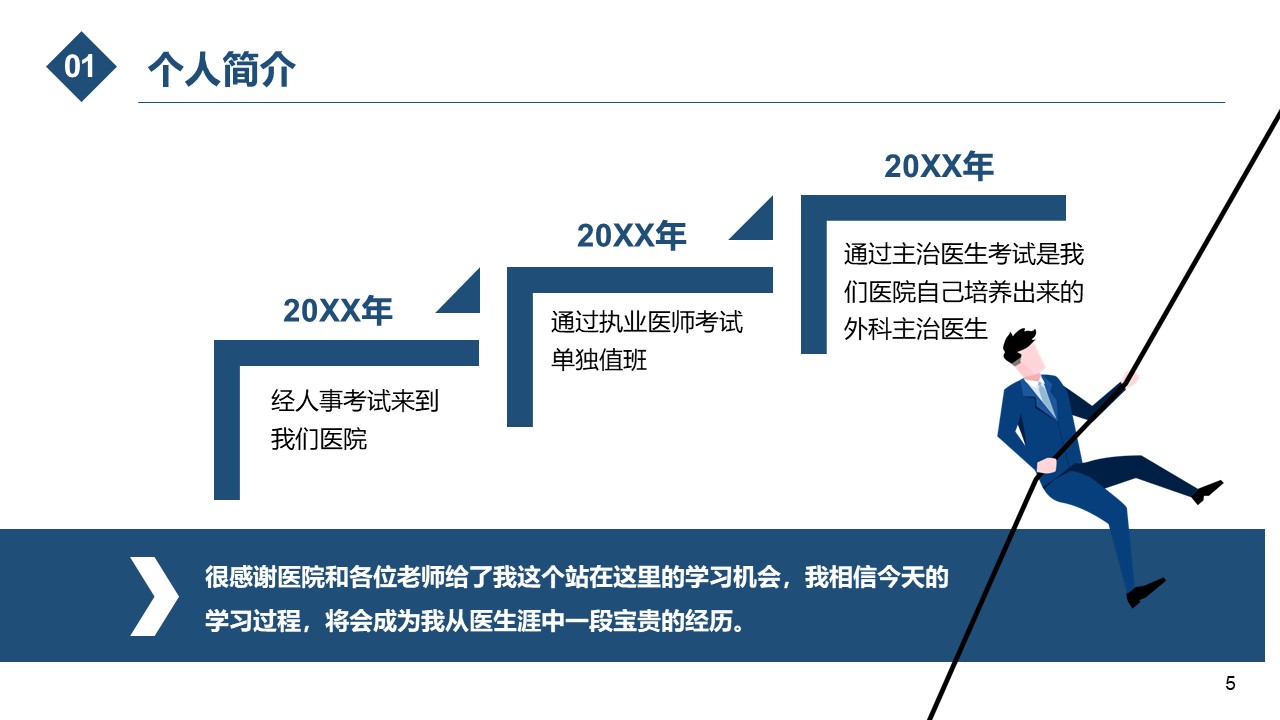 01 个人简介

20XX年

经人事考试来到我们医院

20XX年

通过执业医师考试单独值班

20XX年

通过主治医生考试是我们医院自己培养出来的外科主治医生

很感谢医院和各位老师给了我这个站在这里的学习机会，我相信今天的学习过程，将会成为我从医生涯中一段宝贵的经历。

5